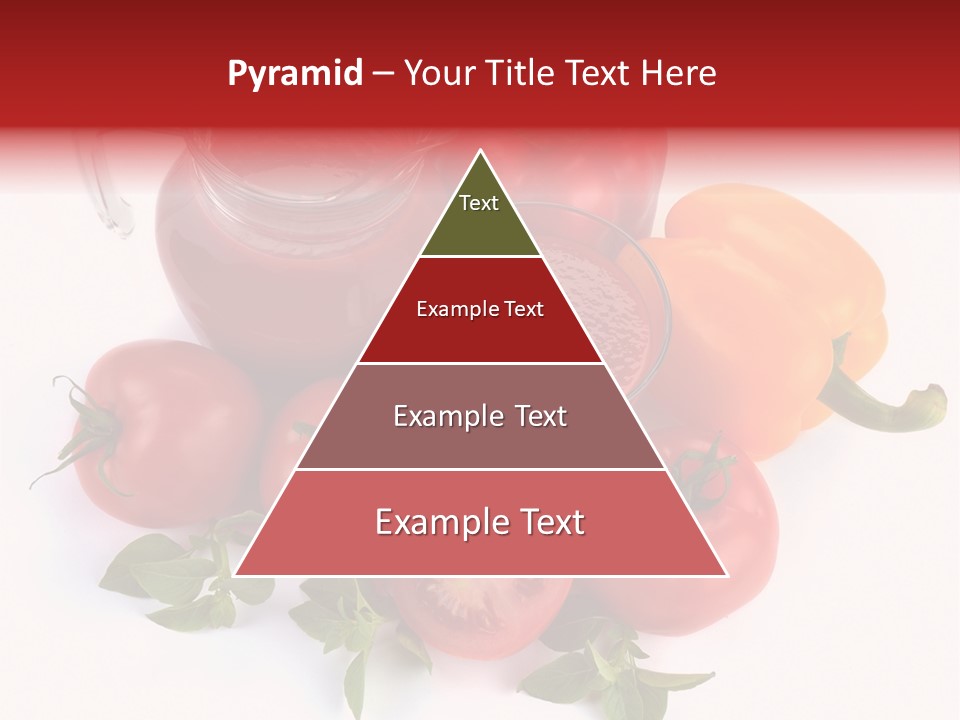 Pyramid – Your Title Text Here

Text

Example Text

Example Text

Example Text